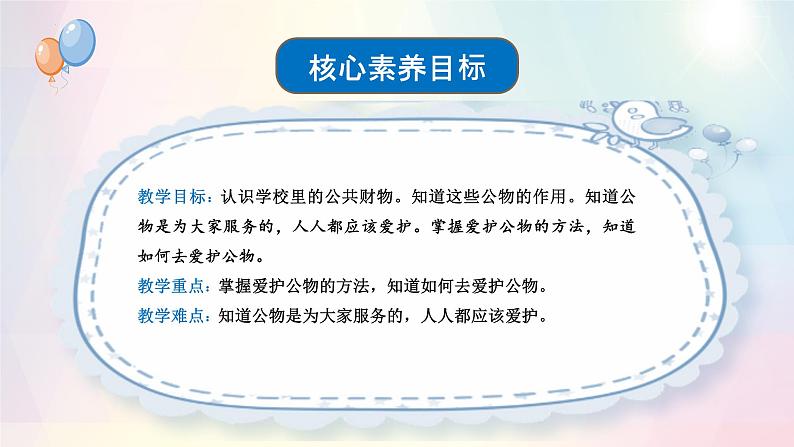 核心素养目标

教学目标：认识学校里的公共财物。知道这些公物的作用。知道公物是为大家服务的，人人都应该爱护。掌握爱护公物的方法，知道如何去爱护公物。

教学重点：掌握爱护公物的方法，知道如何去爱护公物。

教学难点：知道公物是为大家服务的，人人都应该爱护。